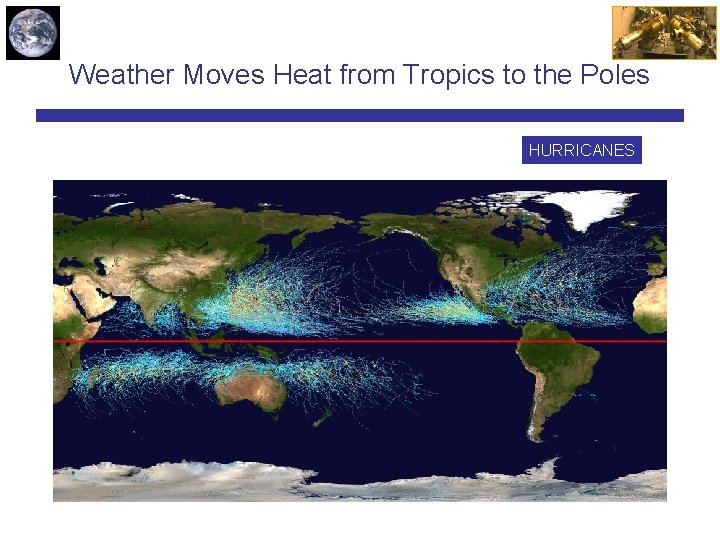 Weather Moves Heat from Tropics to the Poles

HURRICANES